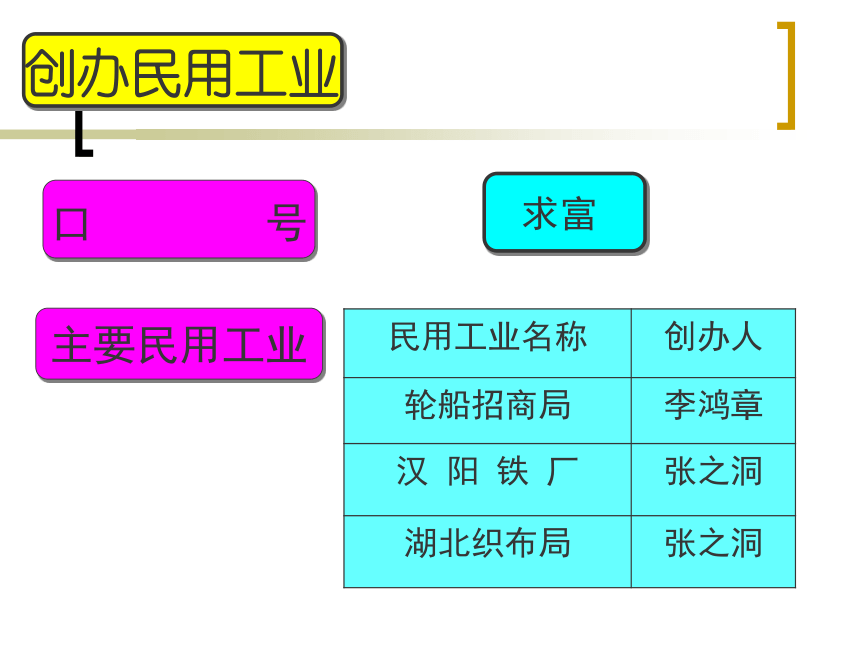 创办民用工业

口 号

求富

主要民用工业

| 民用工业名称 | 创办人 |
|---|---|
| 轮船招商局 | 李鸿章 |
| 汉 阳 铁 厂 | 张之洞 |
| 湖北织布局 | 张之洞 |